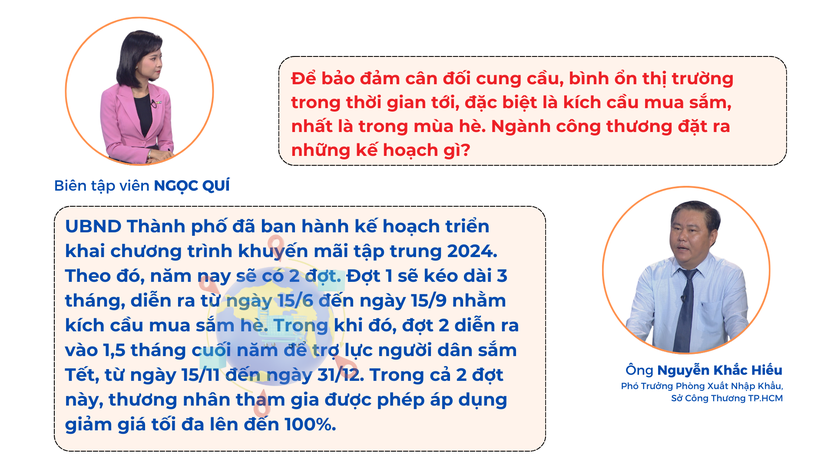 Để bảo đảm cân đối cung cầu, bình ổn thị trường trong thời gian tới, đặc biệt là kích cầu mua sắm, nhất là trong mùa hè. Ngành công thương đặt ra những kế hoạch gì?

Biên tập viên NGỌC QUÍ

UBND Thành phố đã ban hành kế hoạch triển khai chương trình khuyến mãi tập trung 2024. Theo đó, năm nay sẽ có 2 đợt. Đợt 1 sẽ kéo dài 3 tháng, diễn ra từ ngày 15/6 đến ngày 15/9 nhằm kích cầu mua sắm hè. Trong khi đó, đợt 2 diễn ra vào 1,5 tháng cuối năm để trợ lực người dân sắm Tết, từ ngày 15/11 đến ngày 31/12. Trong cả 2 đợt này, thương nhân tham gia được phép áp dụng giảm giá tối đa lên đến 100%.

Ông Nguyễn Khắc Hiếu
Phó Trưởng Phòng Xuất Nhập Khẩu, Sở Công Thương TP.HCM